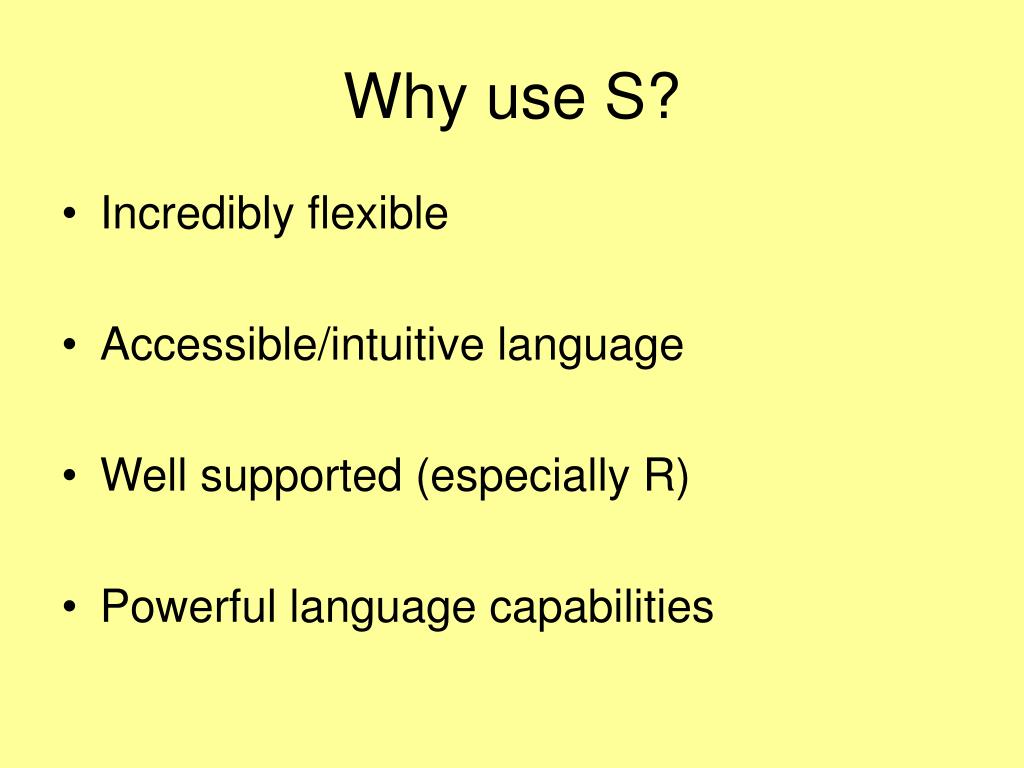 Why use S?

• Incredibly flexible

• Accessible/intuitive language

• Well supported (especially R)

• Powerful language capabilities